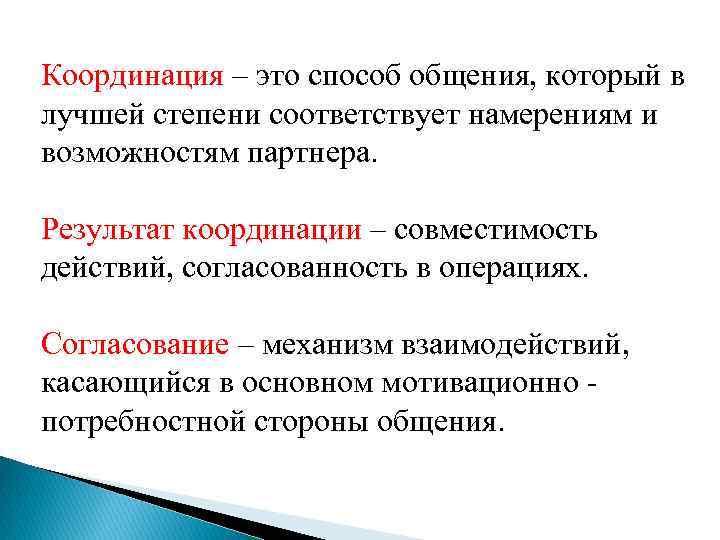 Координация – это способ общения, который в лучшей степени соответствует намерениям и возможностям партнера.

Результат координации – совместимость действий, согласованность в операциях.

Согласование – механизм взаимодействий, касающийся в основном мотивационно - потребностной стороны общения.